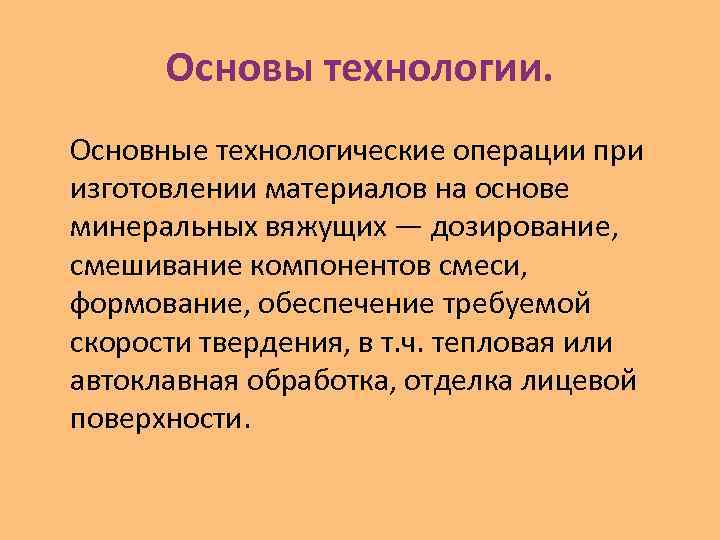 Основы технологии.

Основные технологические операции при изготовлении материалов на основе минеральных вяжущих — дозирование, смешивание компонентов смеси, формование, обеспечение требуемой скорости твердения, в т.ч. тепловая или автоклавная обработка, отделка лицевой поверхности.